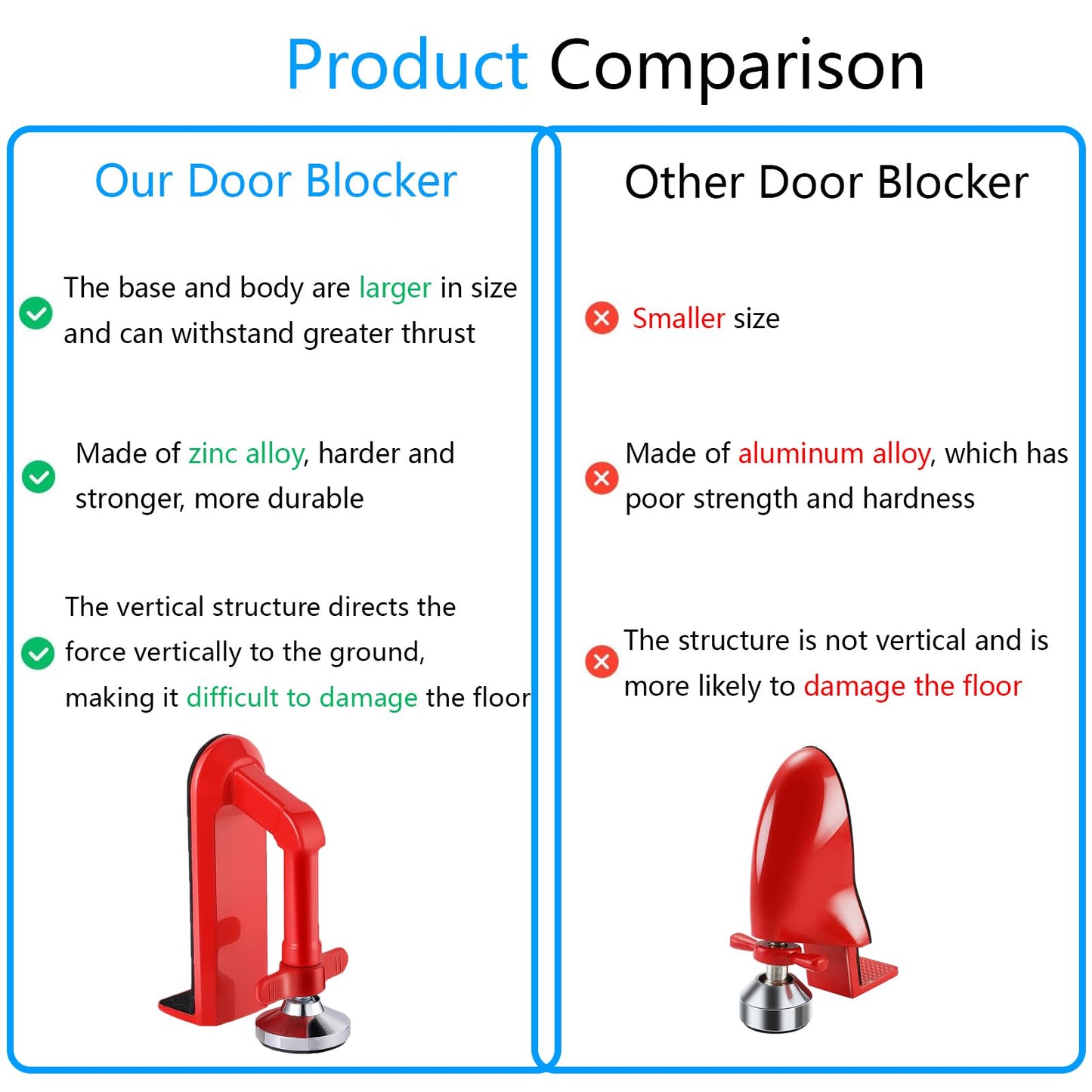 Product Comparison

Our Door Blocker

The base and body are larger in size and can withstand greater thrust

Made of zinc alloy, harder and stronger, more durable

The vertical structure directs the force vertically to the ground, making it difficult to damage the floor

Other Door Blocker

Smaller size

Made of aluminum alloy, which has poor strength and hardness

The structure is not vertical and is more likely to damage the floor